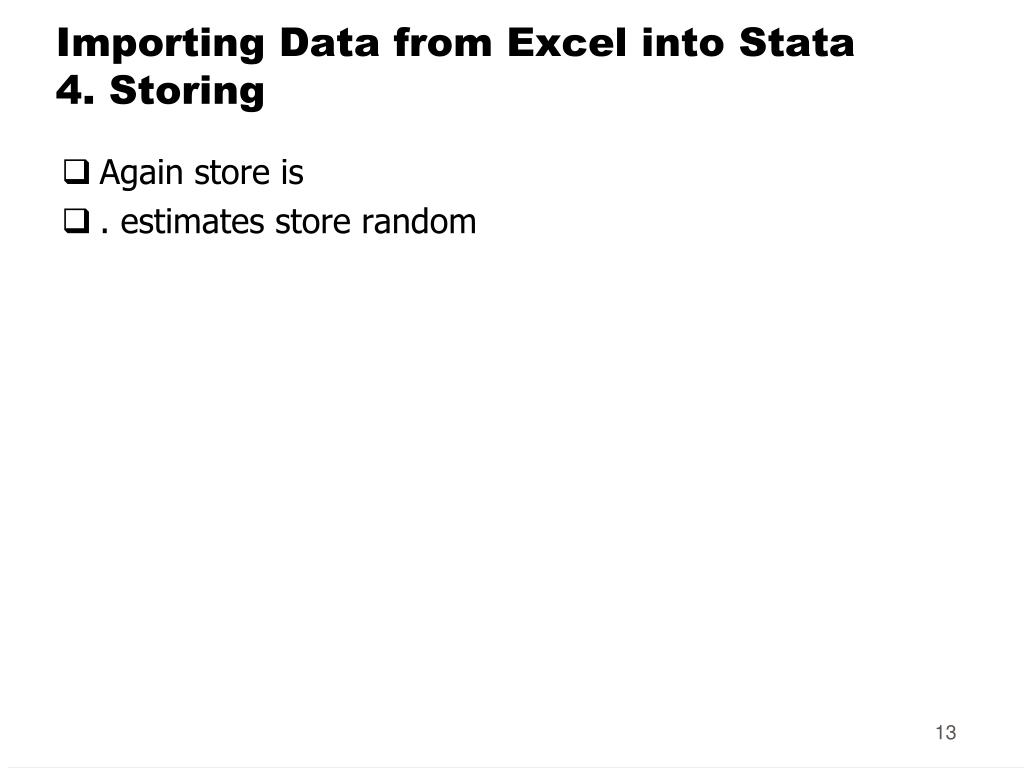 Importing Data from Excel into Stata
4. Storing

❑ Again store is

❑ . estimates store random

13